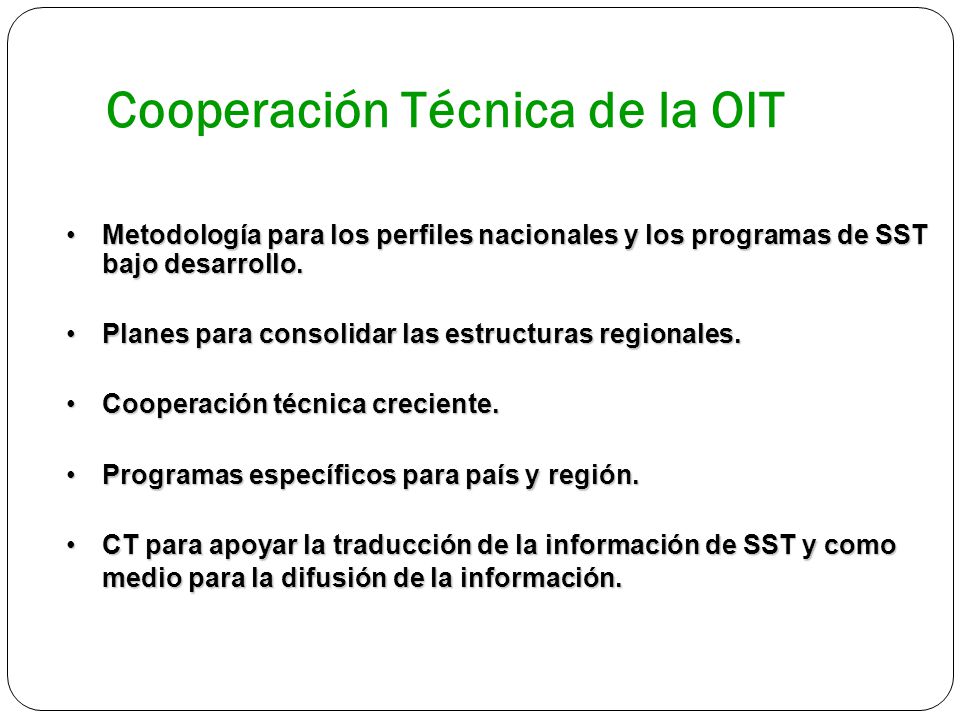 Cooperación Técnica de la OIT

• Metodología para los perfiles nacionales y los programas de SST bajo desarrollo.

• Planes para consolidar las estructuras regionales.

• Cooperación técnica creciente.

• Programas específicos para país y región.

• CT para apoyar la traducción de la información de SST y como medio para la difusión de la información.